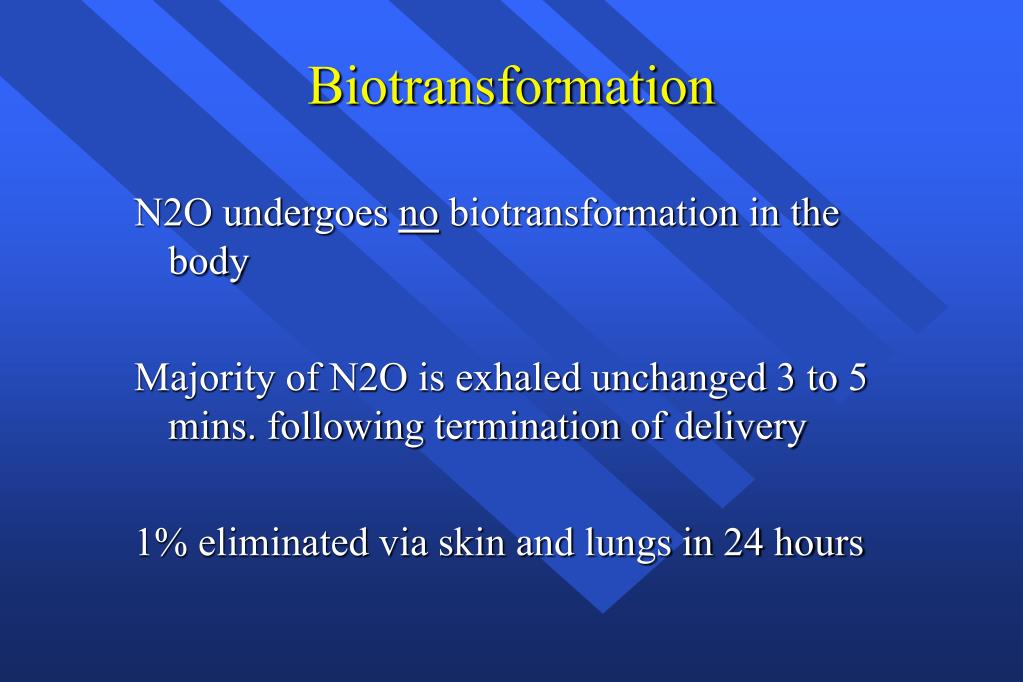 Biotransformation

N2O undergoes no biotransformation in the body

Majority of N2O is exhaled unchanged 3 to 5 mins. following termination of delivery

1% eliminated via skin and lungs in 24 hours